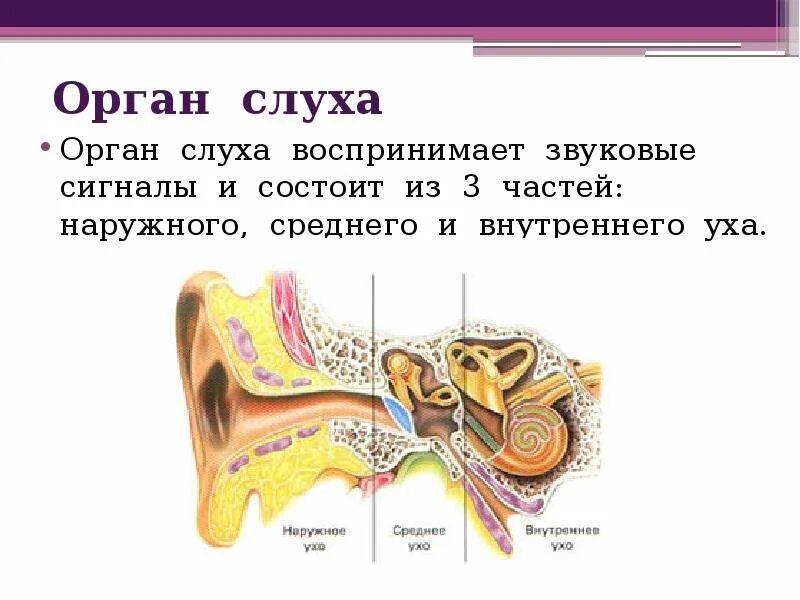 Орган слуха

• Орган слуха воспринимает звуковые сигналы и состоит из 3 частей: наружного, среднего и внутреннего уха.

Наружное ухо

Среднее ухо

Внутреннее ухо